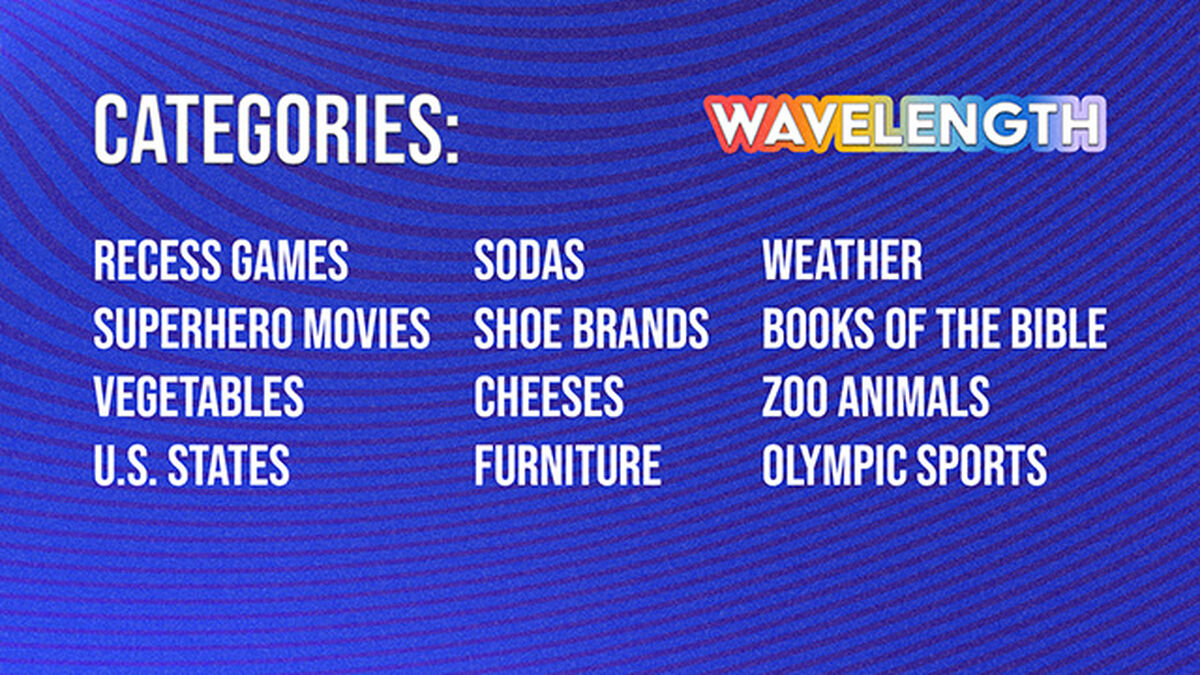 CATEGORIES:

WAVELENGTH

RECESS GAMES
SUPERHERO MOVIES
VEGETABLES
U.S. STATES

SODAS
SHOE BRANDS
CHEESES
FURNITURE

WEATHER
BOOKS OF THE BIBLE
ZOO ANIMALS
OLYMPIC SPORTS